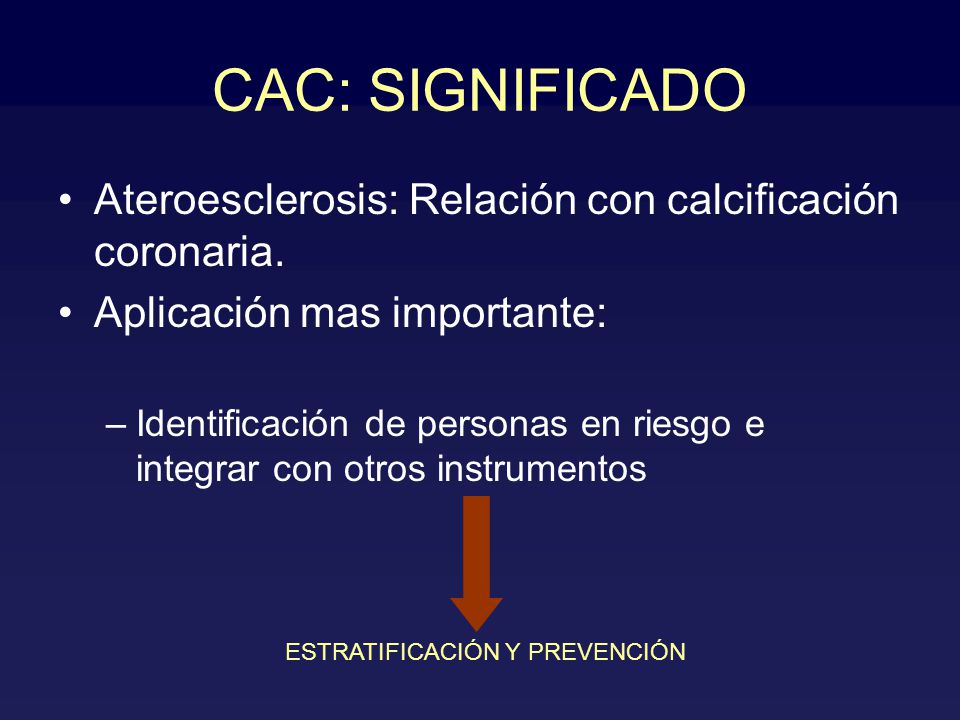 CAC: SIGNIFICADO

• Ateroesclerosis: Relación con calcificación coronaria.

• Aplicación mas importante:

– Identificación de personas en riesgo e integrar con otros instrumentos

ESTRATIFICACIÓN Y PREVENCIÓN